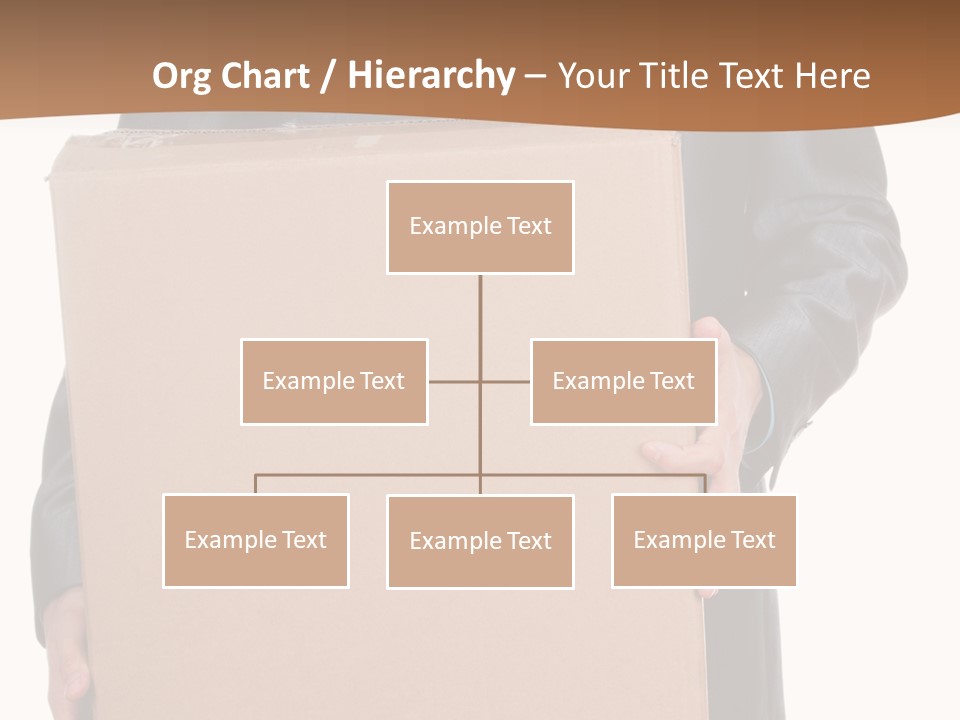 Org Chart / Hierarchy – Your Title Text Here

Example Text

Example Text

Example Text

Example Text

Example Text

Example Text